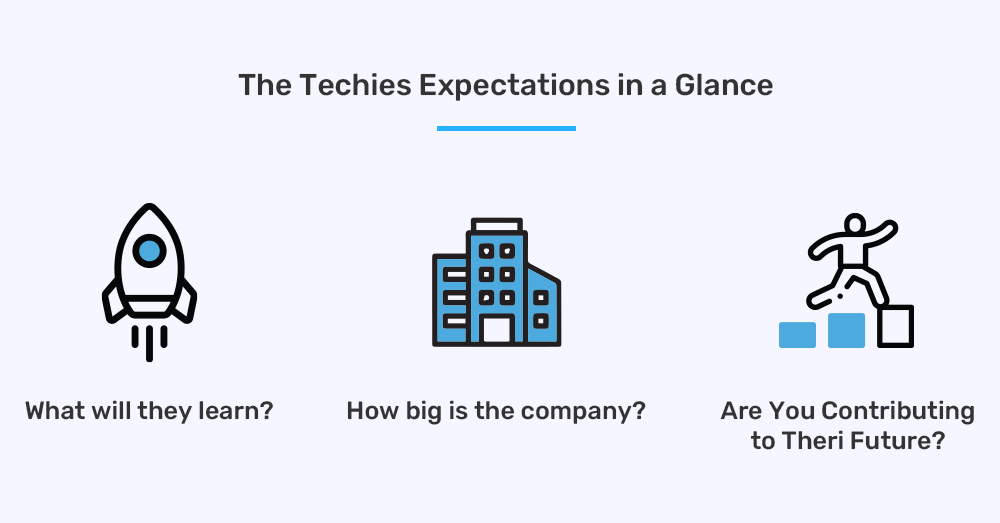 The Techies Expectations in a Glance

What will they learn?

How big is the company?

Are You Contributing to Theri Future?